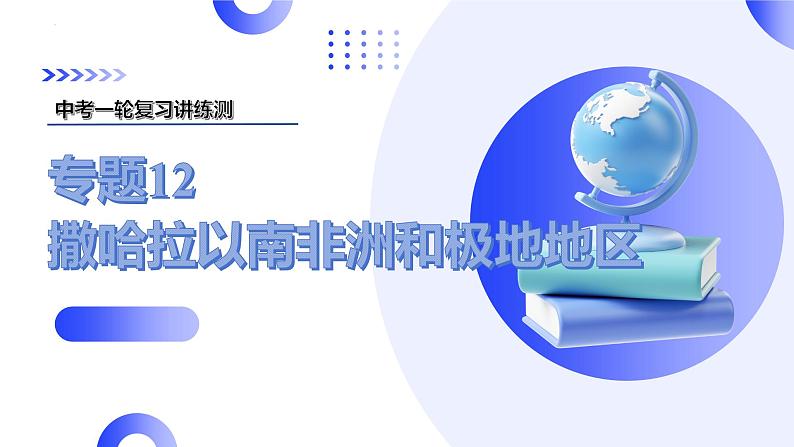 中考一轮复习讲练测

专题12
撒哈拉以南非洲和极地地区